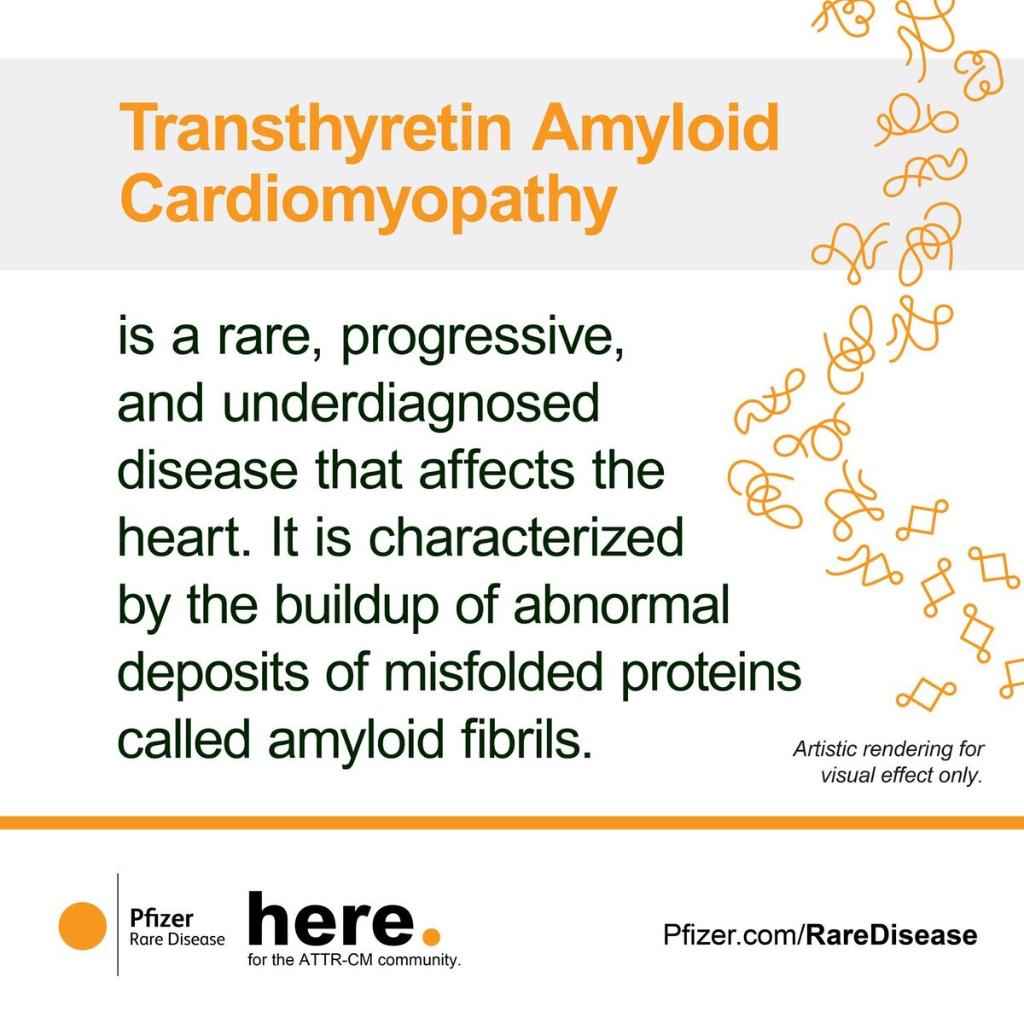 Transthyretin Amyloid Cardiomyopathy

is a rare, progressive, and underdiagnosed disease that affects the heart. It is characterized by the buildup of abnormal deposits of misfolded proteins called amyloid fibrils.

Artistic rendering for visual effect only.

Pfizer
Rare Disease

here.
for the ATTR-CM community.

Pfizer.com/RareDisease